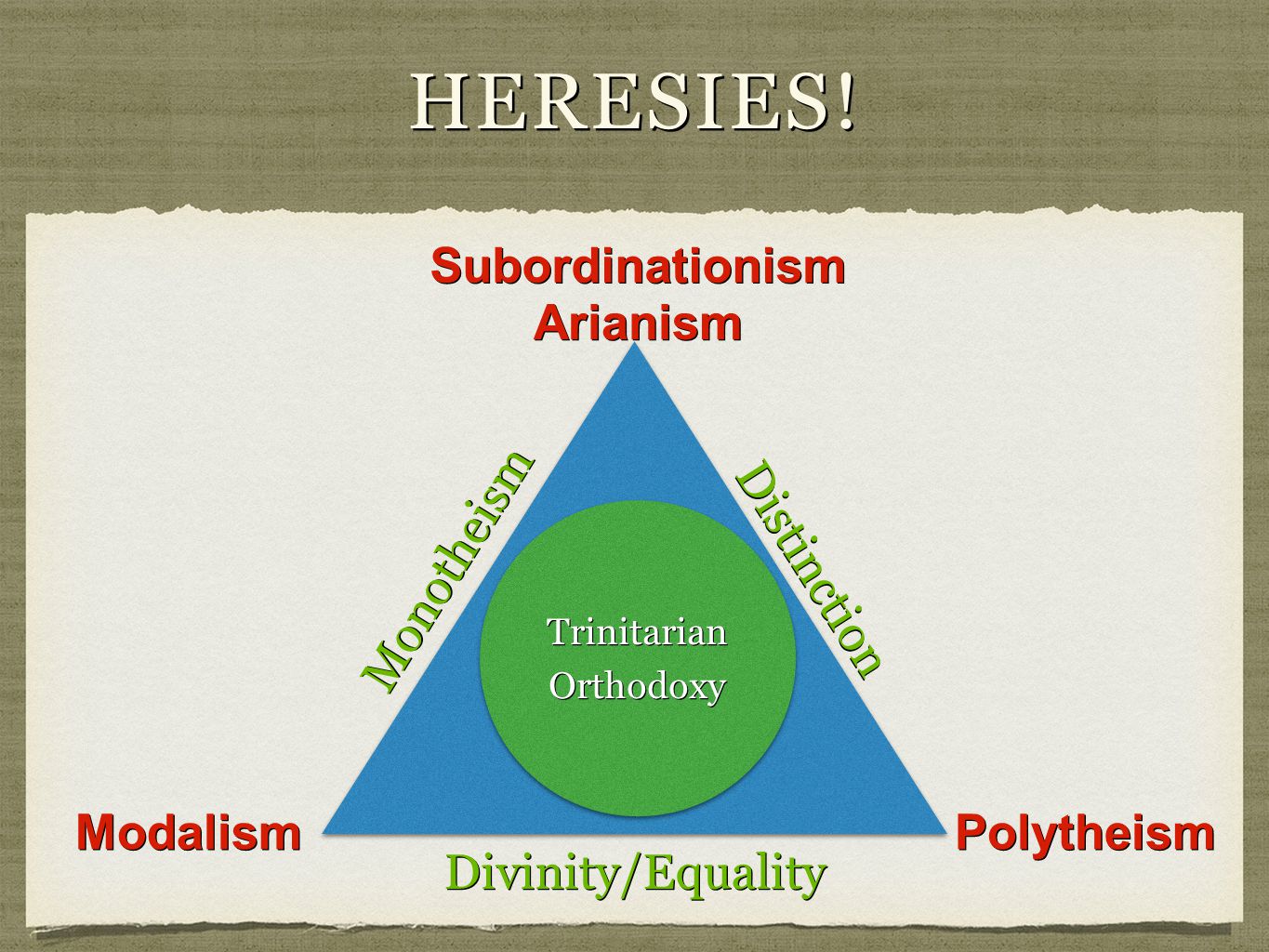 HERESIES!

Subordinationism
Arianism

Monotheism

Distinction

Trinitarian
Orthodoxy

Modalism

Polytheism

Divinity/Equality